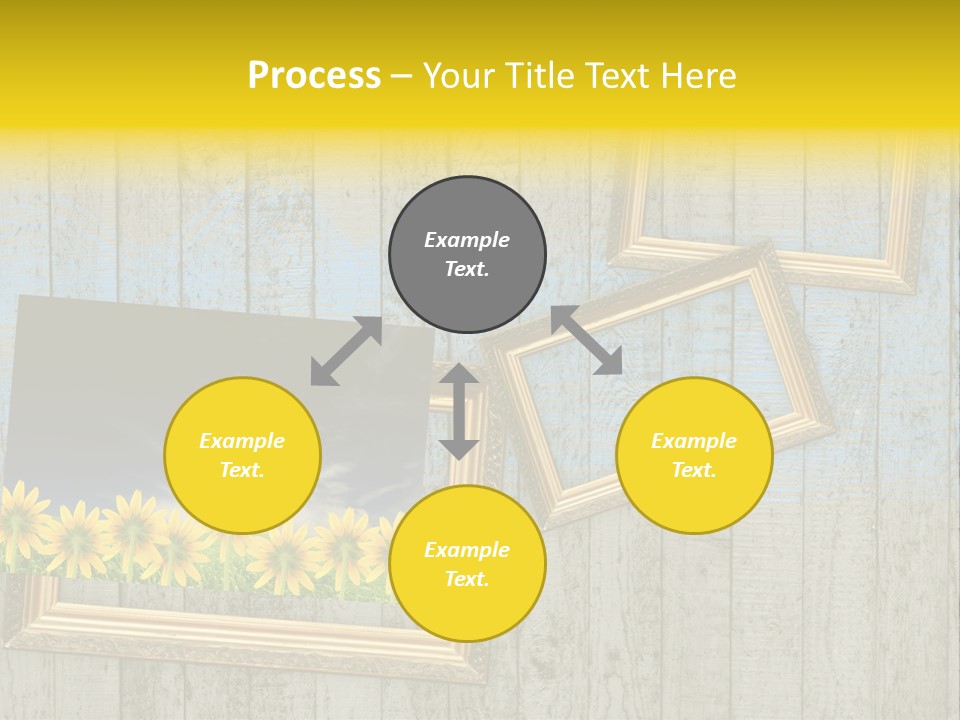 Process – Your Title Text Here

Example Text.

Example Text.

Example Text.

Example Text.